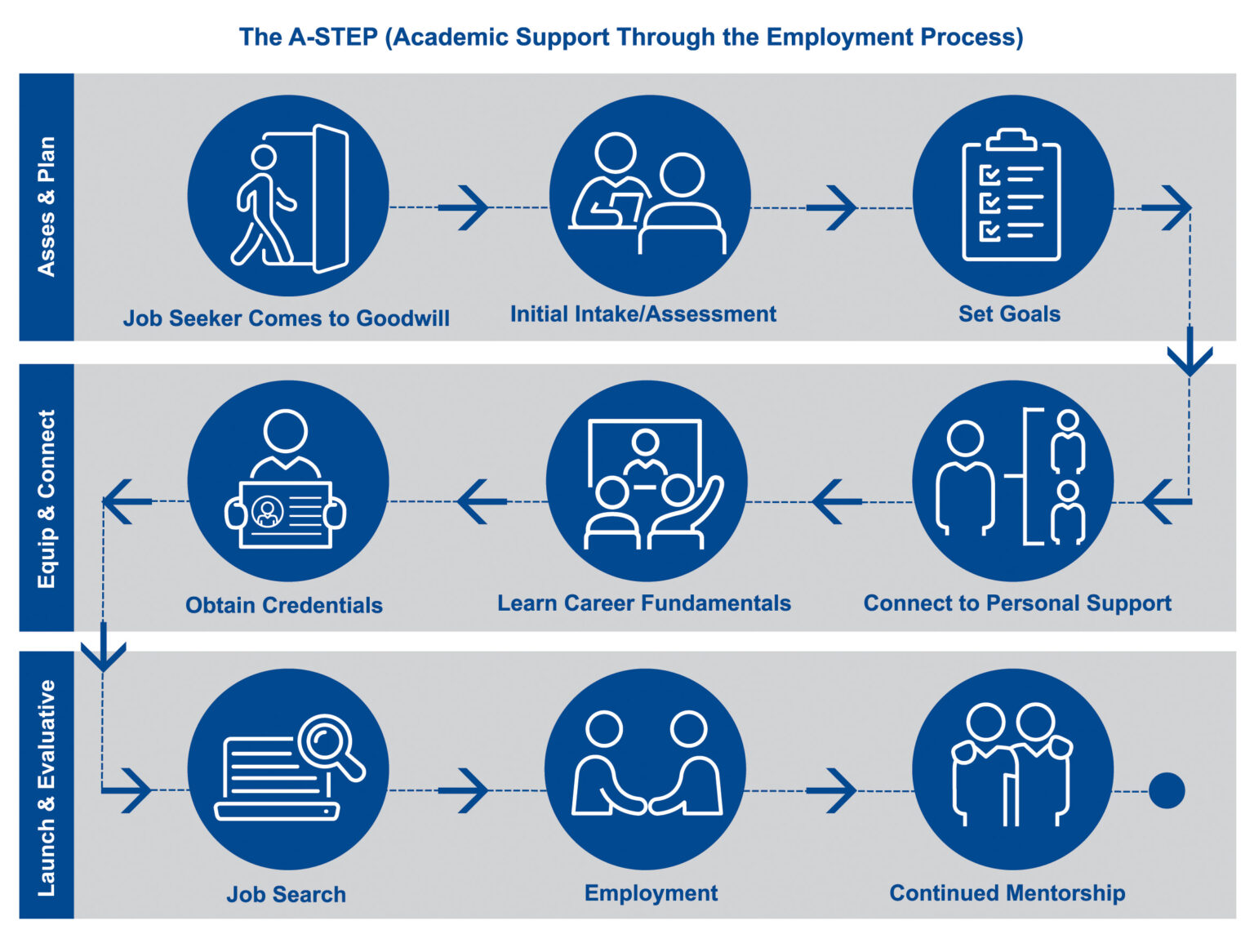 The A-STEP (Academic Support Through the Employment Process)

Asses & Plan

Job Seeker Comes to Goodwill

Initial Intake/Assessment

Set Goals

Equip & Connect

Connect to Personal Support

Learn Career Fundamentals

Obtain Credentials

Launch & Evaluative

Job Search

Employment

Continued Mentorship